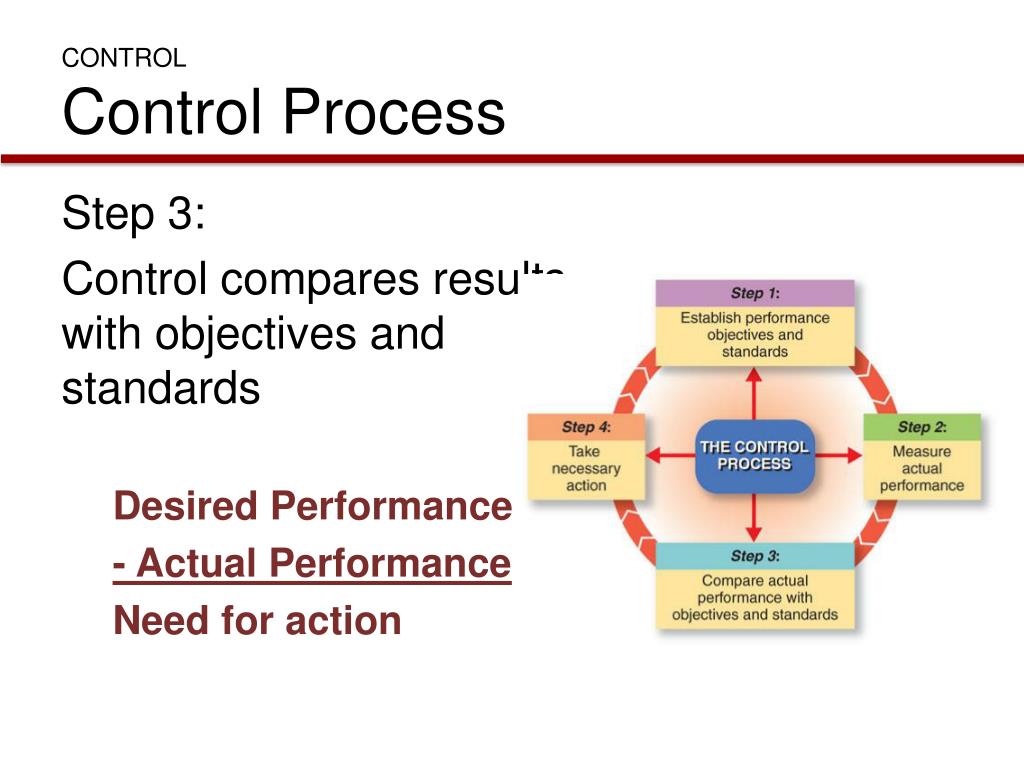 CONTROL
Control Process

Step 3:

Control compares results with objectives and standards

Desired Performance
- Actual Performance
Need for action

Step 1:
Establish performance objectives and standards

Step 2:
Measure actual performance

Step 3:
Compare actual performance with objectives and standards

Step 4:
Take necessary action

THE CONTROL PROCESS